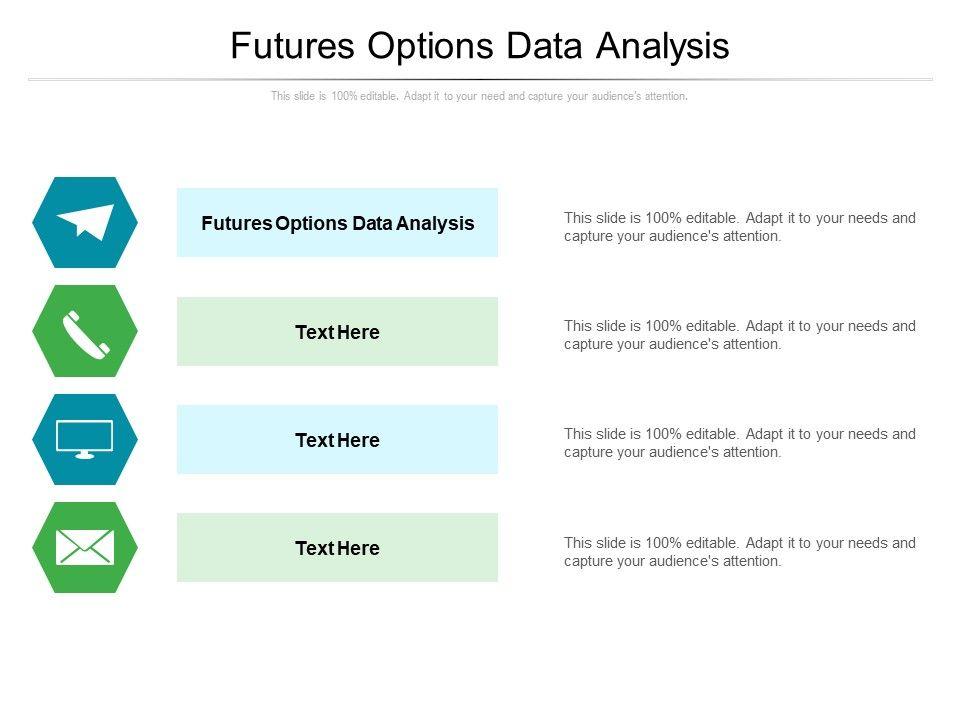 Futures Options Data Analysis

This slide is 100% editable. Adapt it to your need and capture your audience's attention.

Futures Options Data Analysis

This slide is 100% editable. Adapt it to your needs and capture your audience's attention.

Text Here

This slide is 100% editable. Adapt it to your needs and capture your audience's attention.

Text Here

This slide is 100% editable. Adapt it to your needs and capture your audience's attention.

Text Here

This slide is 100% editable. Adapt it to your needs and capture your audience's attention.